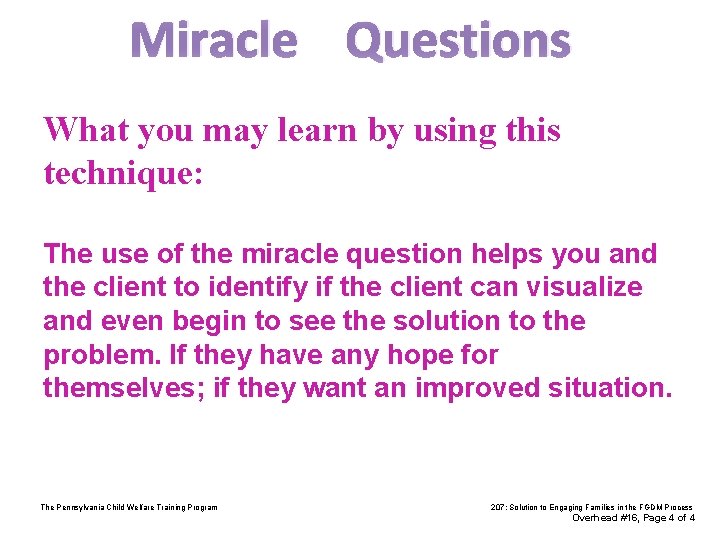 Miracle Questions

What you may learn by using this technique:

The use of the miracle question helps you and the client to identify if the client can visualize and even begin to see the solution to the problem. If they have any hope for themselves; if they want an improved situation.

The Pennsylvania Child Welfare Training Program

207: Solution to Engaging Families in the FGDM Process
Overhead #16, Page 4 of 4